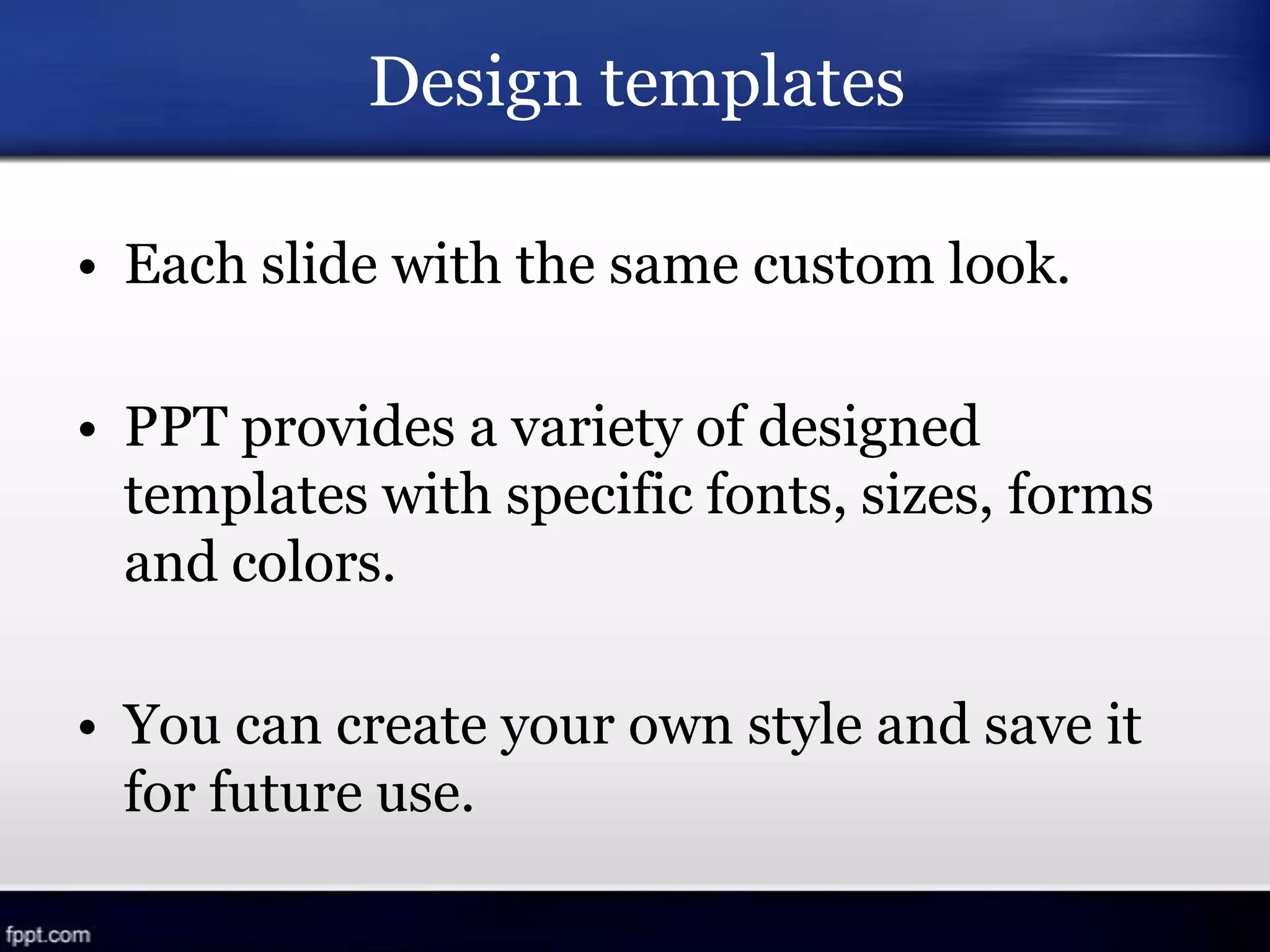 Design templates

• Each slide with the same custom look.

• PPT provides a variety of designed templates with specific fonts, sizes, forms and colors.

• You can create your own style and save it for future use.

fppt.com